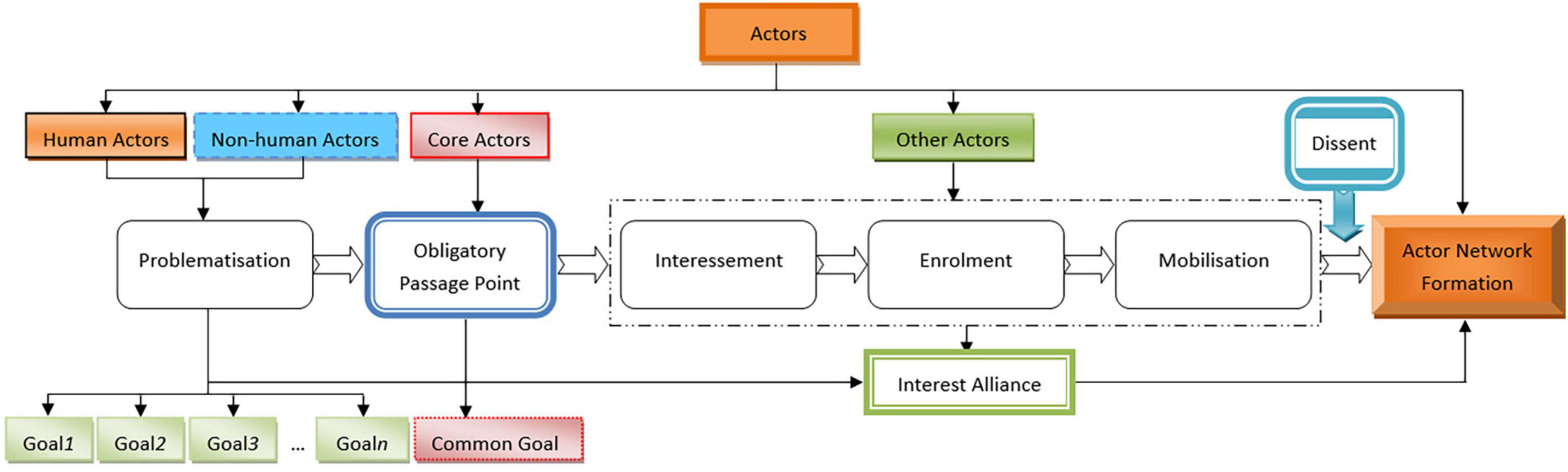 Actors

Human Actors

Non-human Actors

Core Actors

Other Actors

Dissent

Problematisation

Obligatory Passage Point

Interessement

Enrolment

Mobilisation

Actor Network Formation

Interest Alliance

Goal1

Goal2

Goal3

...

Goaln

Common Goal